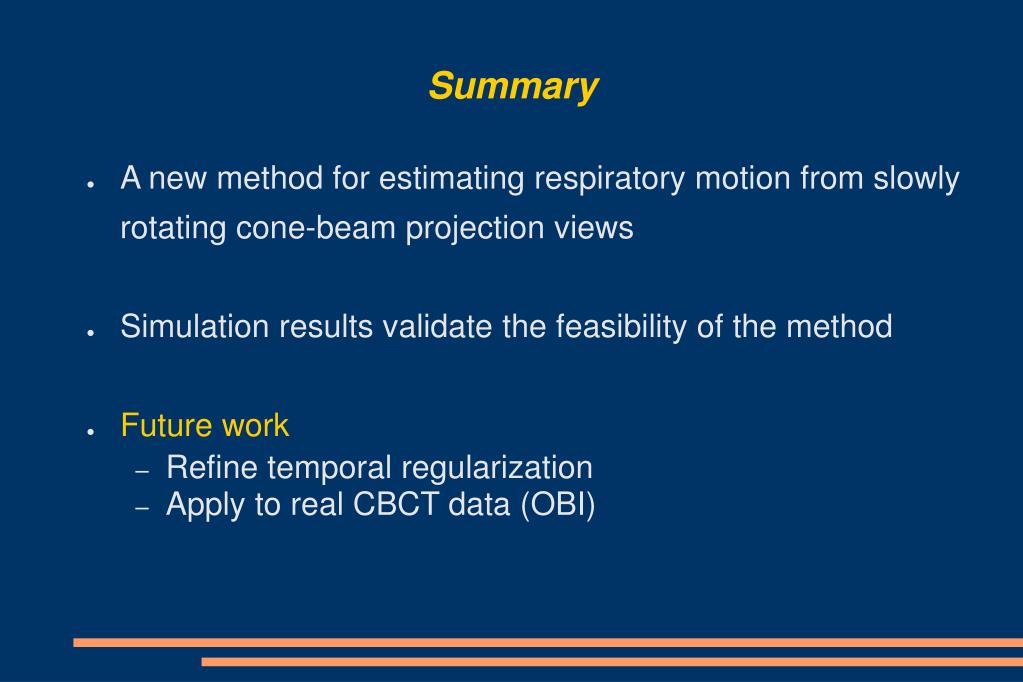 Summary

• A new method for estimating respiratory motion from slowly rotating cone-beam projection views

• Simulation results validate the feasibility of the method

• Future work
– Refine temporal regularization
– Apply to real CBCT data (OBI)